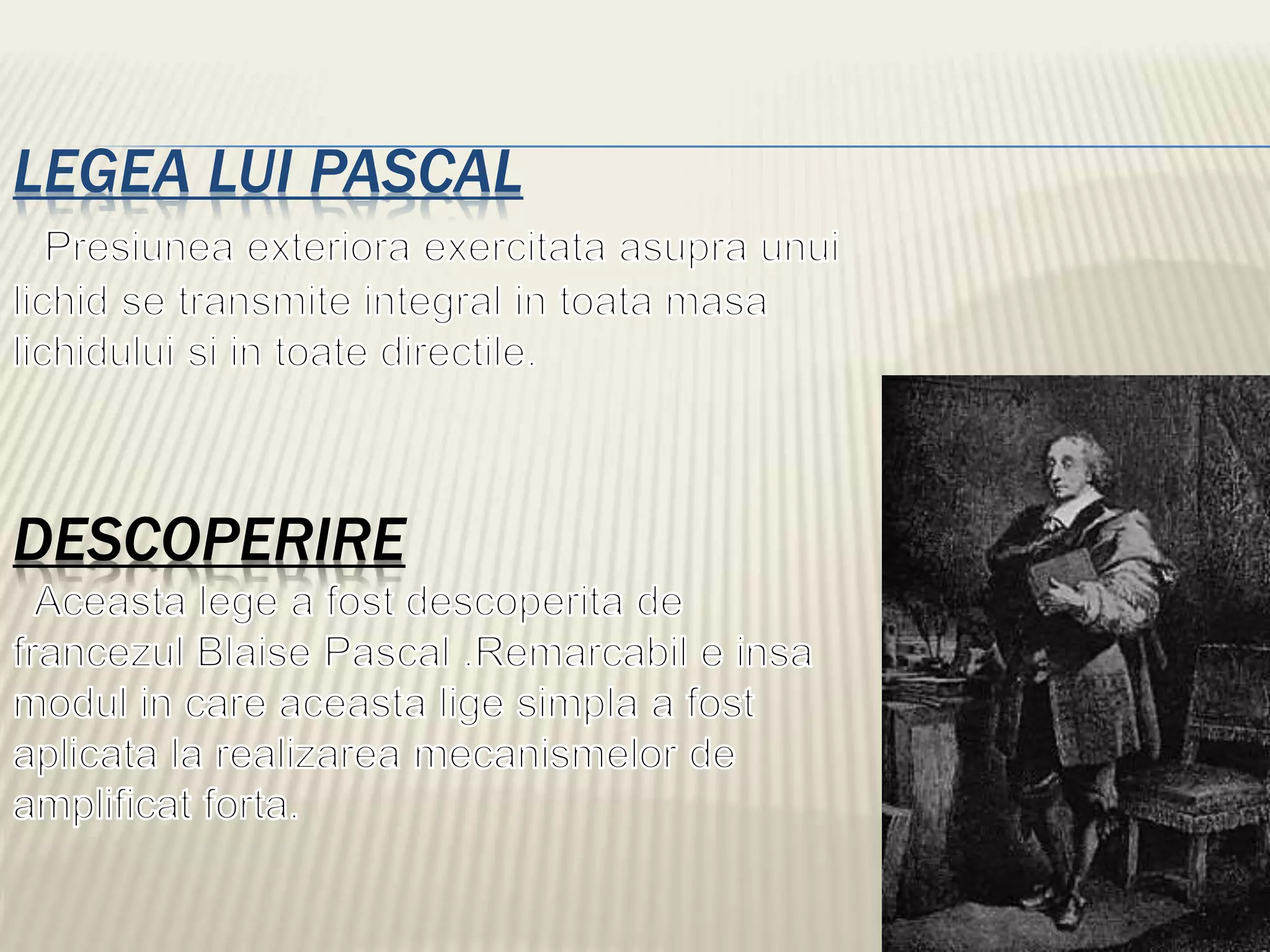 LEGEA LUI PASCAL

Presiunea exteriora exercitata asupra unui lichid se transmite integral in toata masa lichidului si in toate directile.

DESCOPERIRE

Aceasta lege a fost descoperita de francezul Blaise Pascal .Remarcabil e insa modul in care aceasta lige simpla a fost aplicata la realizarea mecanismelor de amplificat forta.